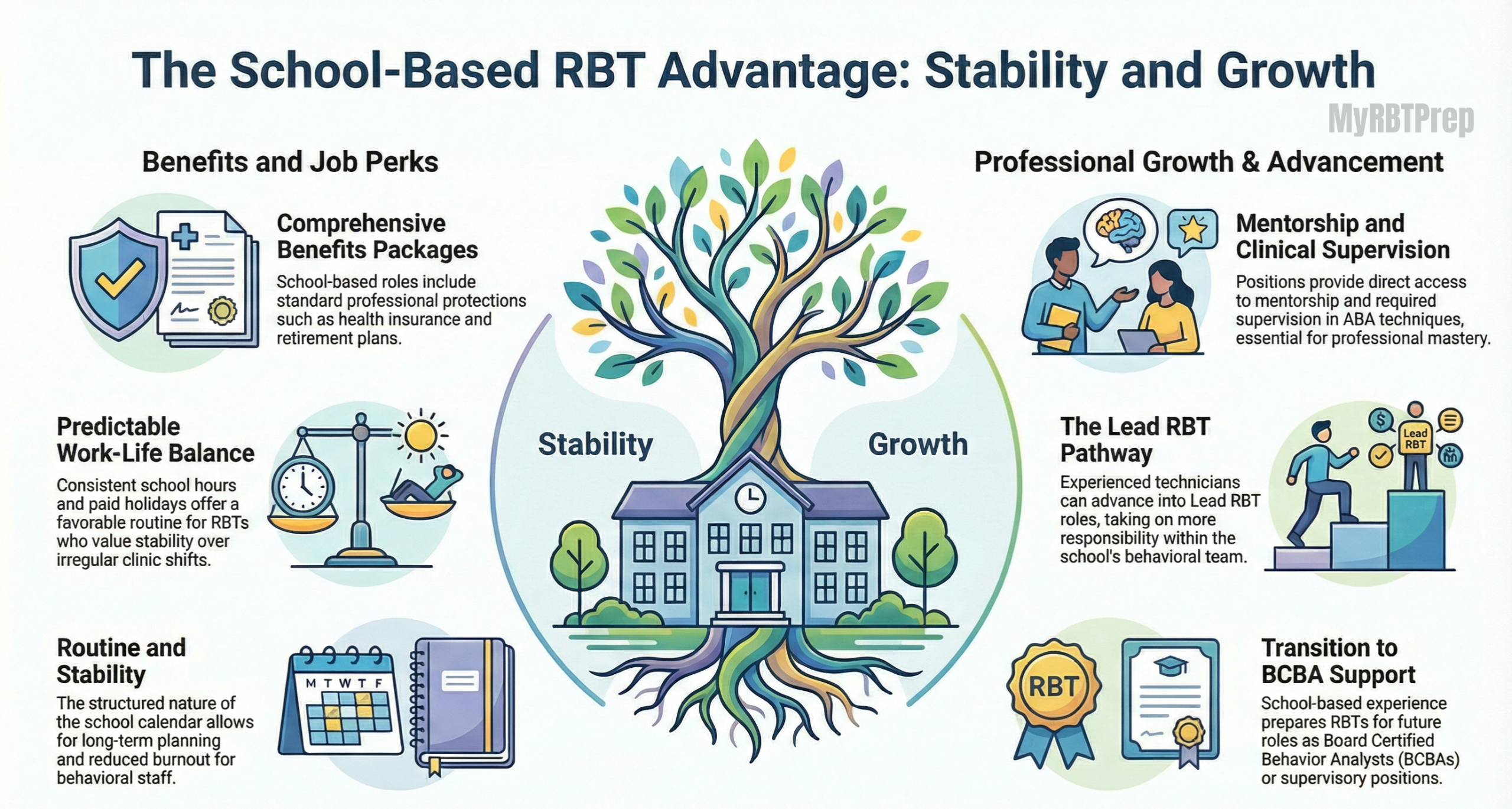 The School-Based RBT Advantage: Stability and Growth

MyRBTPrep

Benefits and Job Perks

Comprehensive Benefits Packages

School-based roles include standard professional protections such as health insurance and retirement plans.

Predictable Work-Life Balance

Consistent school hours and paid holidays offer a favorable routine for RBTs who value stability over irregular clinic shifts.

Routine and Stability

The structured nature of the school calendar allows for long-term planning and reduced burnout for behavioral staff.

M T W T F

Stability

Growth

Professional Growth & Advancement

Mentorship and Clinical Supervision

Positions provide direct access to mentorship and required supervision in ABA techniques, essential for professional mastery.

The Lead RBT Pathway

Experienced technicians can advance into Lead RBT roles, taking on more responsibility within the school's behavioral team.

Lead RBT

Transition to BCBA Support

School-based experience prepares RBTs for future roles as Board Certified Behavior Analysts (BCBAs) or supervisory positions.

RBT